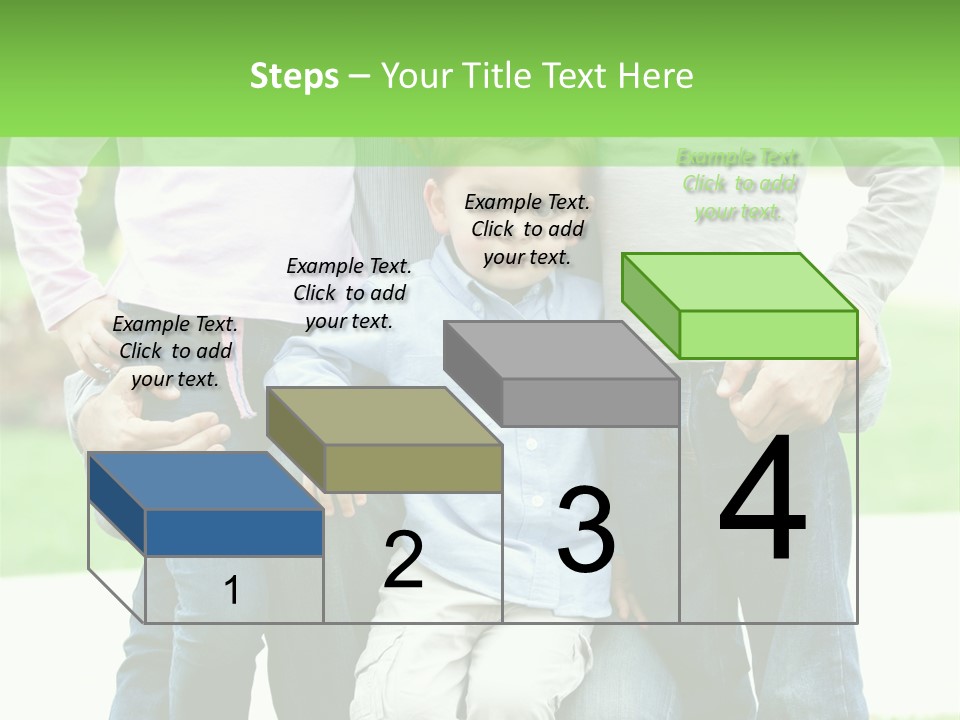 Steps – Your Title Text Here

Example Text. Click to add your text.

Example Text. Click to add your text.

Example Text. Click to add your text.

Example Text. Click to add your text.

1

2

3

4